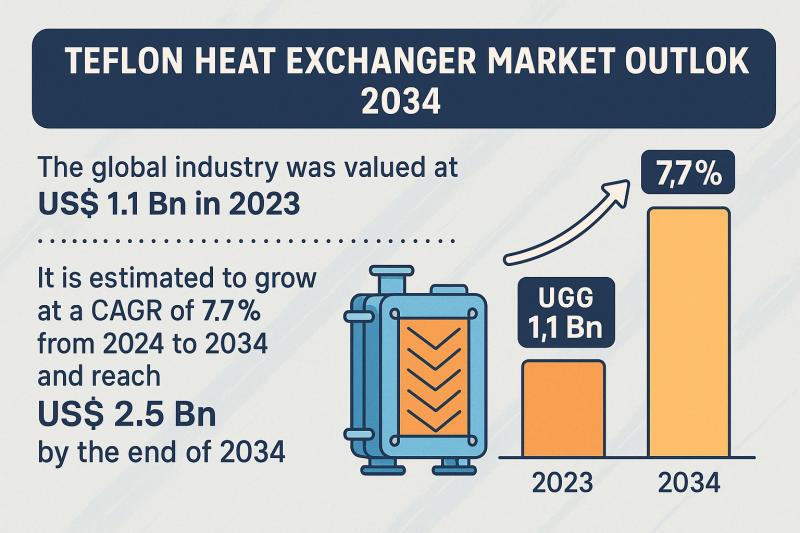 TEFLON HEAT EXCHANGER MARKET OUTLOK 2034

The global industry was valued at
US$ 1.1 Bn in 2023

It is estimated to grow at a CAGR of 7.7% from 2024 to 2034 and reach
US$ 2.5 Bn
by the end of 2034

7,7%

UGG
1,1 Bn

2023

2034